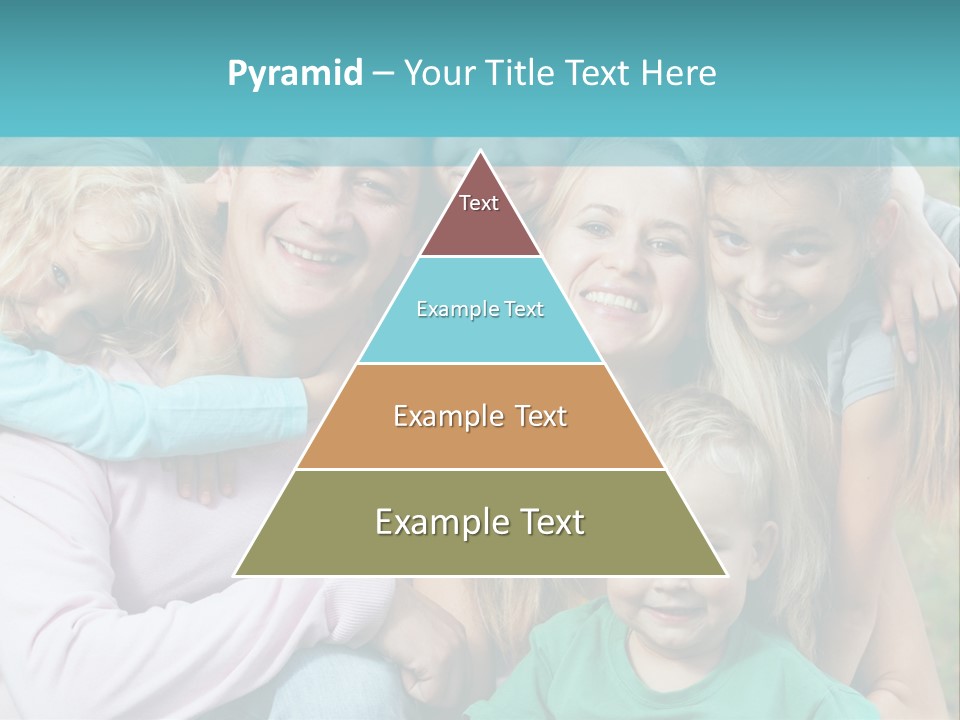 Pyramid – Your Title Text Here

Text

Example Text

Example Text

Example Text